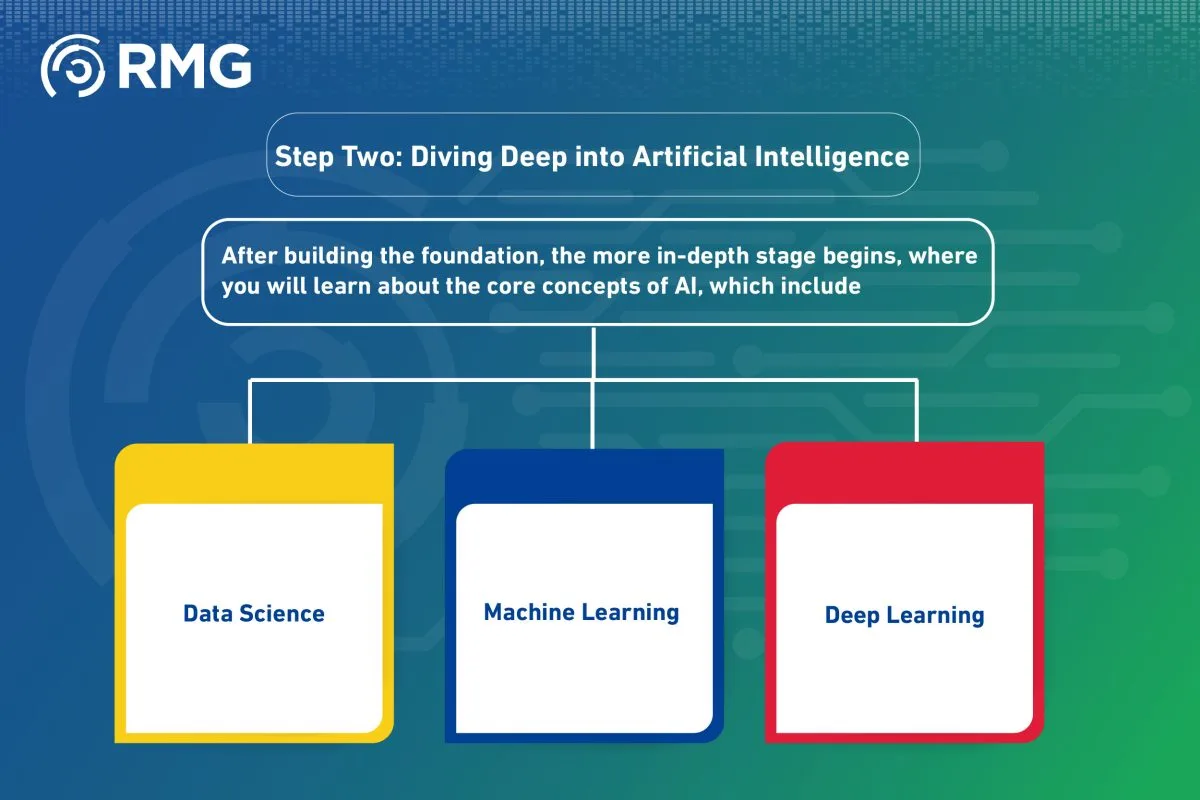 RMG

Step Two: Diving Deep into Artificial Intelligence

After building the foundation, the more in-depth stage begins, where you will learn about the core concepts of AI, which include

Data Science

Machine Learning

Deep Learning